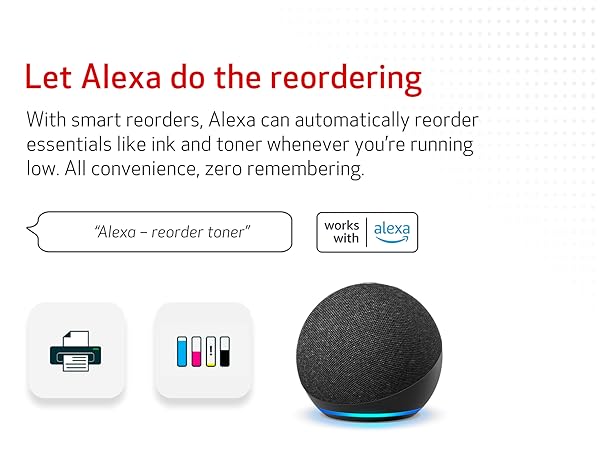 Let Alexa do the reordering

With smart reorders, Alexa can automatically reorder essentials like ink and toner whenever you're running low. All convenience, zero remembering.

"Alexa – reorder toner"

works with alexa